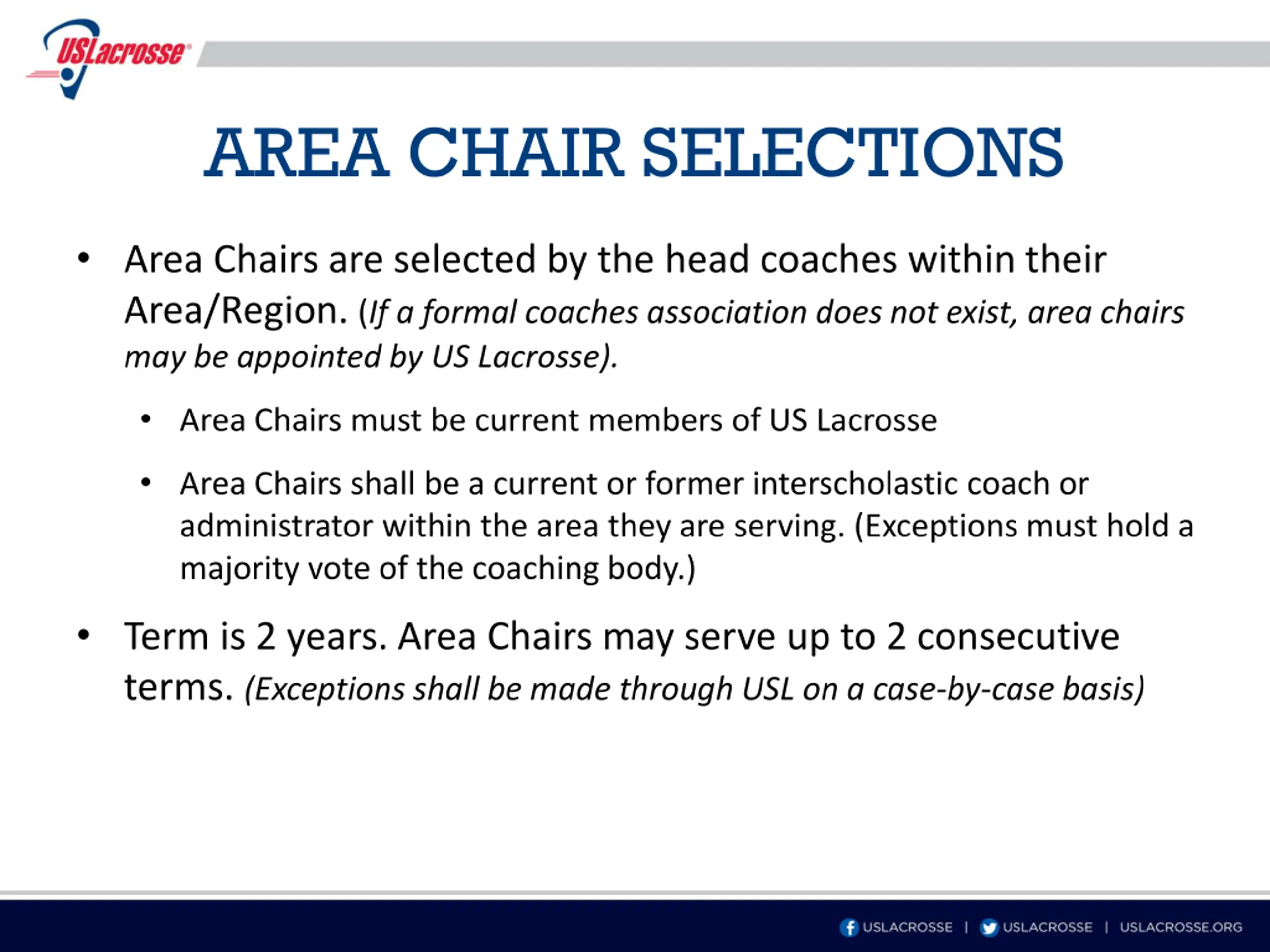 USLacrosse

AREA CHAIR SELECTIONS

• Area Chairs are selected by the head coaches within their Area/Region. (If a formal coaches association does not exist, area chairs may be appointed by US Lacrosse).

• Area Chairs must be current members of US Lacrosse

• Area Chairs shall be a current or former interscholastic coach or administrator within the area they are serving. (Exceptions must hold a majority vote of the coaching body.)

• Term is 2 years. Area Chairs may serve up to 2 consecutive terms. (Exceptions shall be made through USL on a case-by-case basis)

USLACROSSE | USLACROSSE | USLACROSSE.ORG